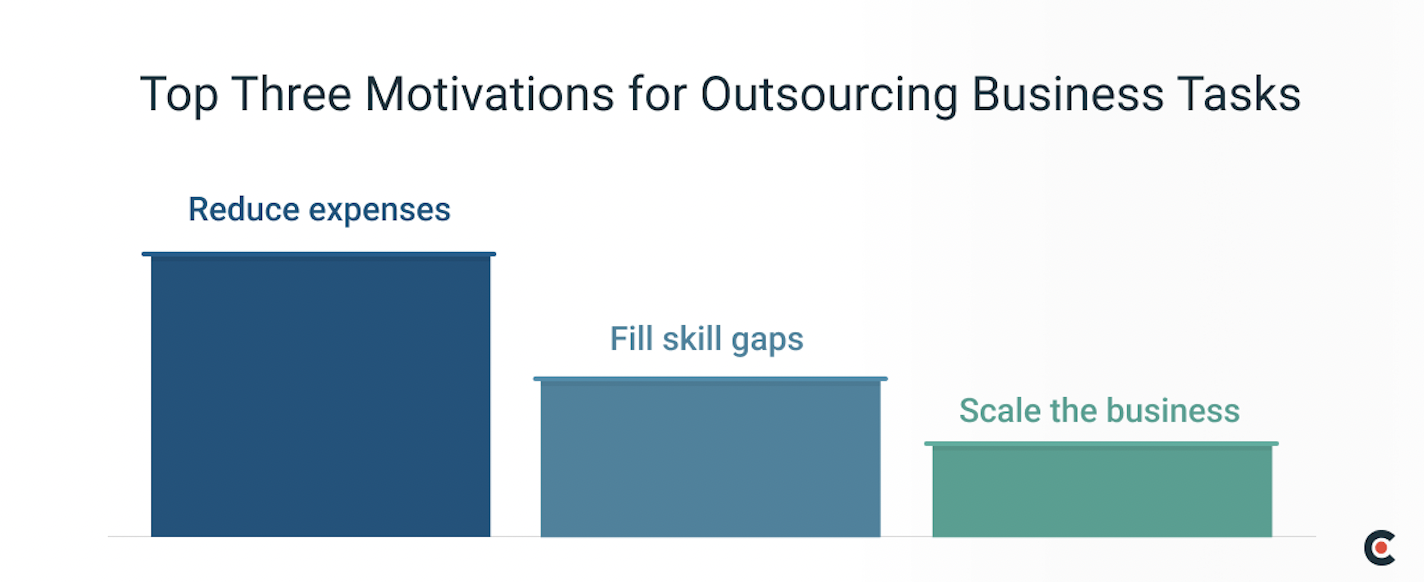 Top Three Motivations for Outsourcing Business Tasks

Reduce expenses

Fill skill gaps

Scale the business